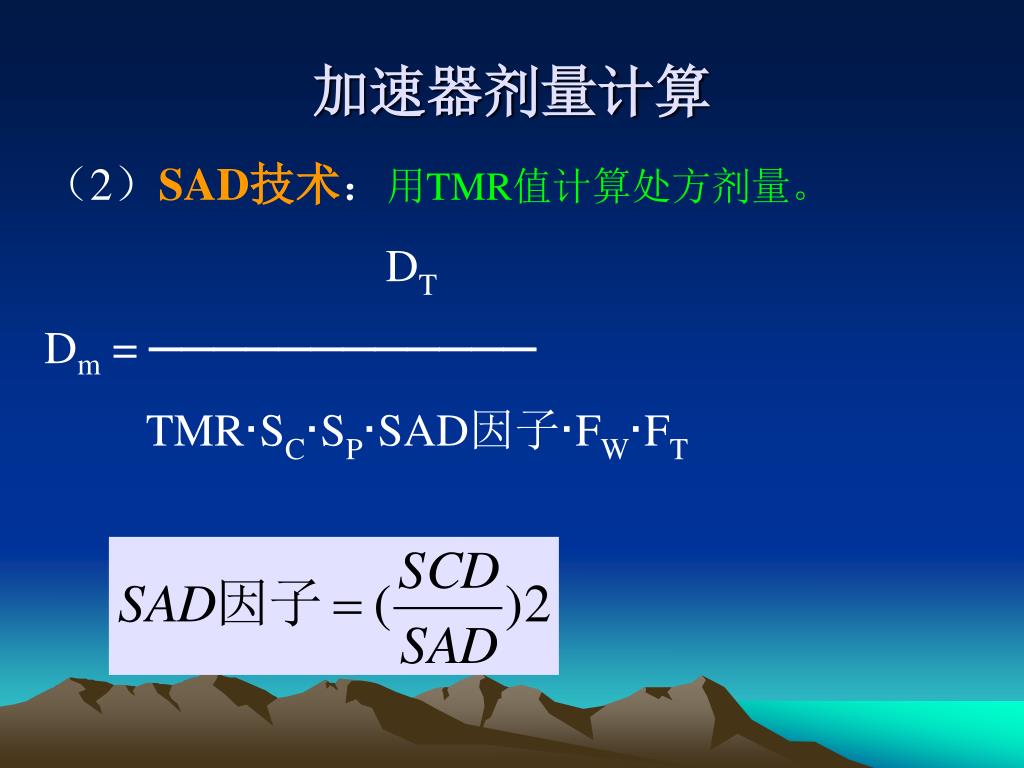 加速器剂量计算

（2）SAD技术：用TMR值计算处方剂量。

$D_m = \frac{D_T}{TMR \cdot S_C \cdot S_P \cdot SAD因子 \cdot F_W \cdot F_T}$

$SAD因子 = (\frac{SCD}{SAD})2$